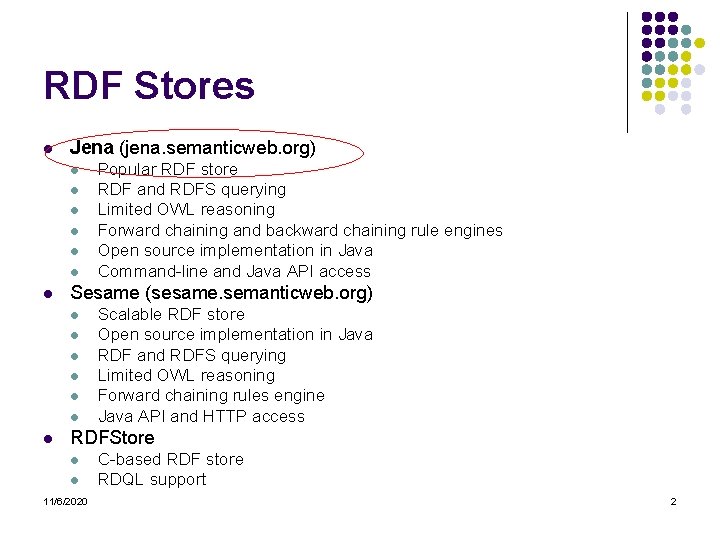 RDF Stores

- Jena (jena.semanticweb.org)
  - Popular RDF store
  - RDF and RDFS querying
  - Limited OWL reasoning
  - Forward chaining and backward chaining rule engines
  - Open source implementation in Java
  - Command-line and Java API access
- Sesame (sesame.semanticweb.org)
  - Scalable RDF store
  - Open source implementation in Java
  - RDF and RDFS querying
  - Limited OWL reasoning
  - Forward chaining rules engine
  - Java API and HTTP access
- RDFStore
  - C-based RDF store
  - RDQL support

11/6/2020

2